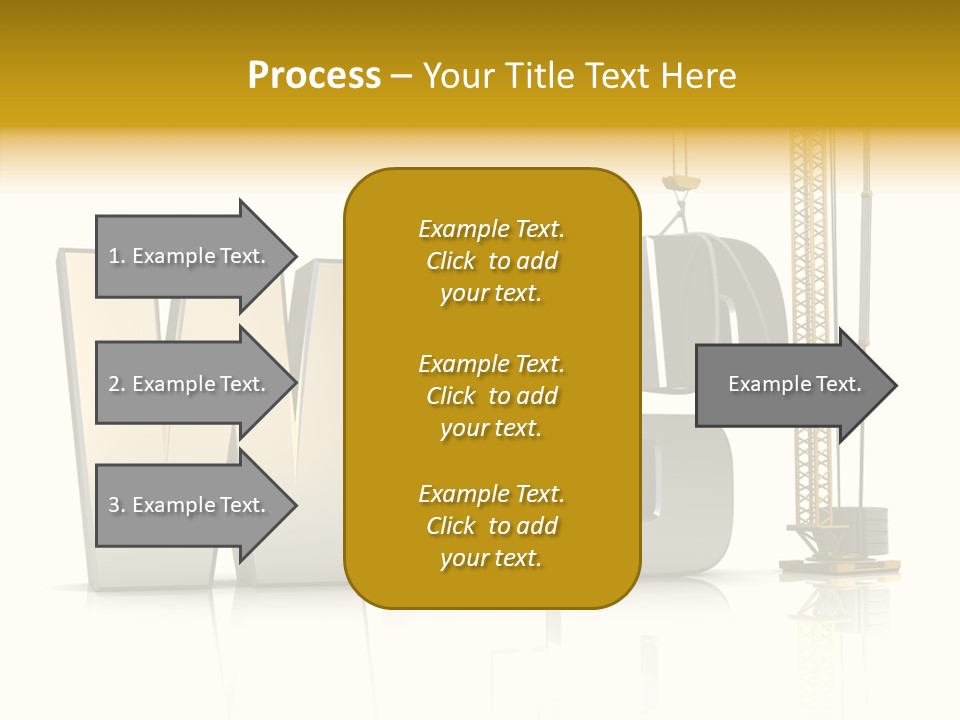 Process – Your Title Text Here

1. Example Text.

2. Example Text.

3. Example Text.

Example Text. Click to add your text.

Example Text. Click to add your text.

Example Text. Click to add your text.

Example Text.